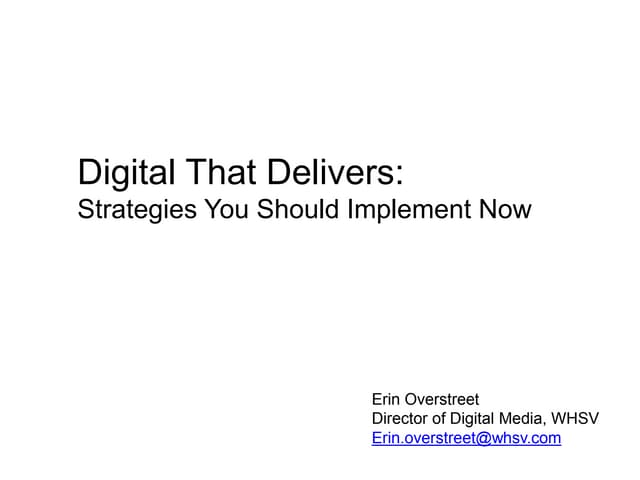 Digital That Delivers:
Strategies You Should Implement Now

Erin Overstreet
Director of Digital Media, WHSV
Erin.overstreet@whsv.com